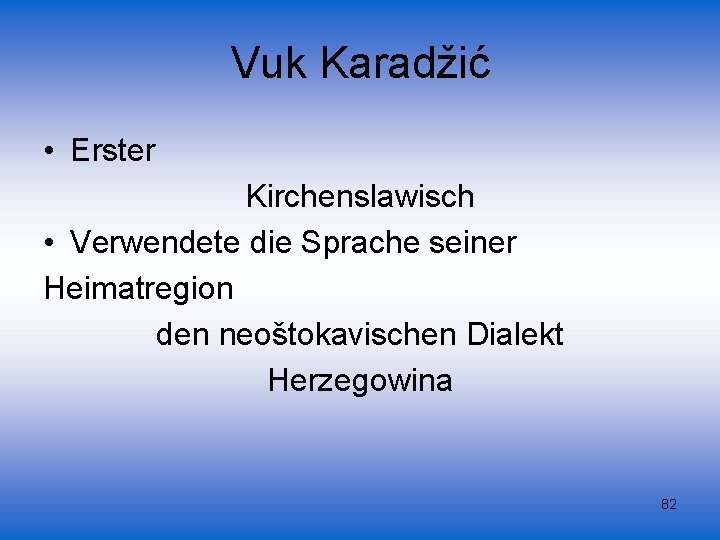 Vuk Karadžić

• Erster

Kirchenslawisch

• Verwendete die Sprache seiner Heimatregion

den neoštokavischen Dialekt

Herzegowina

82